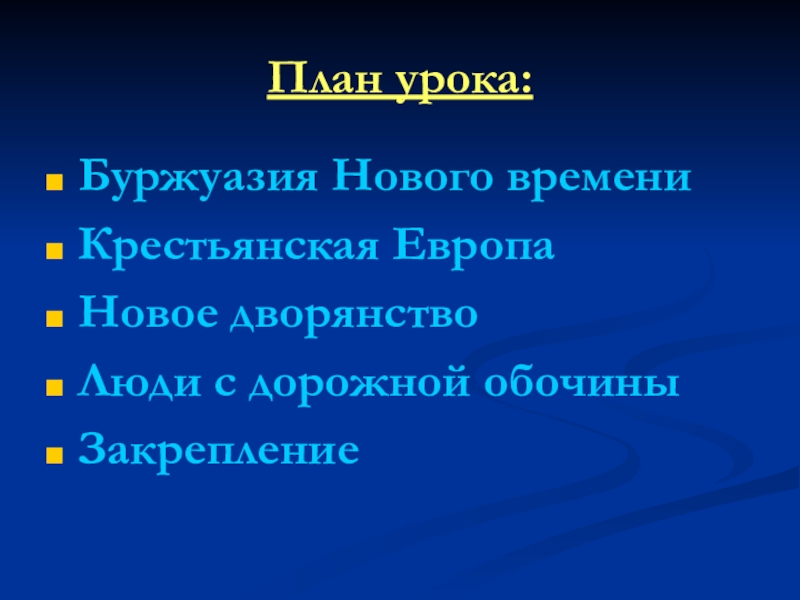 План урока:

- Буржуазия Нового времени
- Крестьянская Европа
- Новое дворянство
- Люди с дорожной обочины
- Закрепление